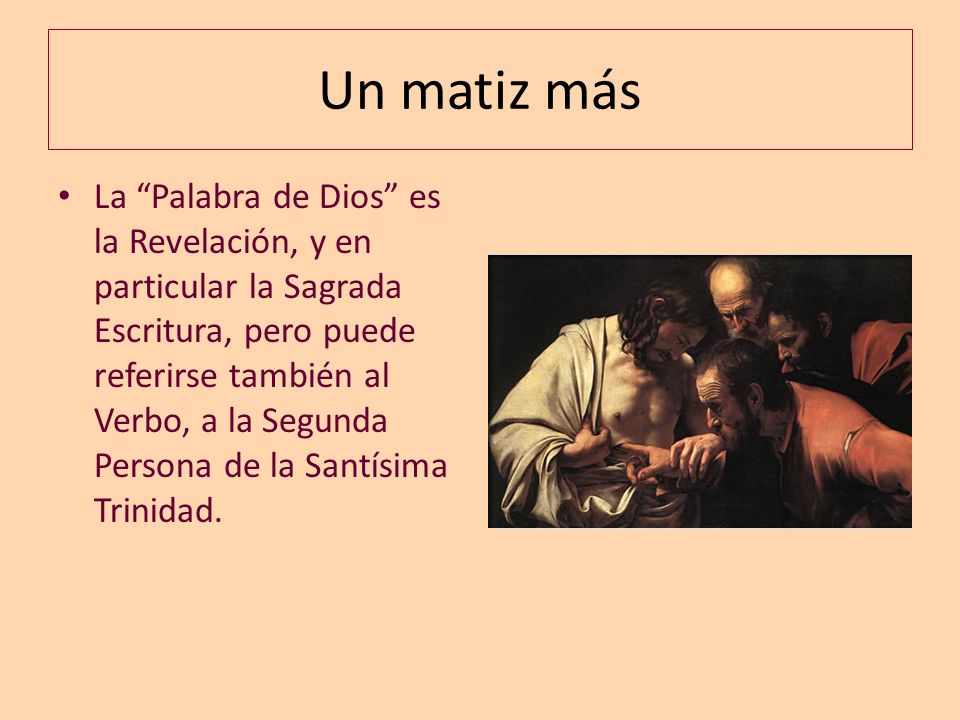 Un matiz más

• La “Palabra de Dios” es la Revelación, y en particular la Sagrada Escritura, pero puede referirse también al Verbo, a la Segunda Persona de la Santísima Trinidad.